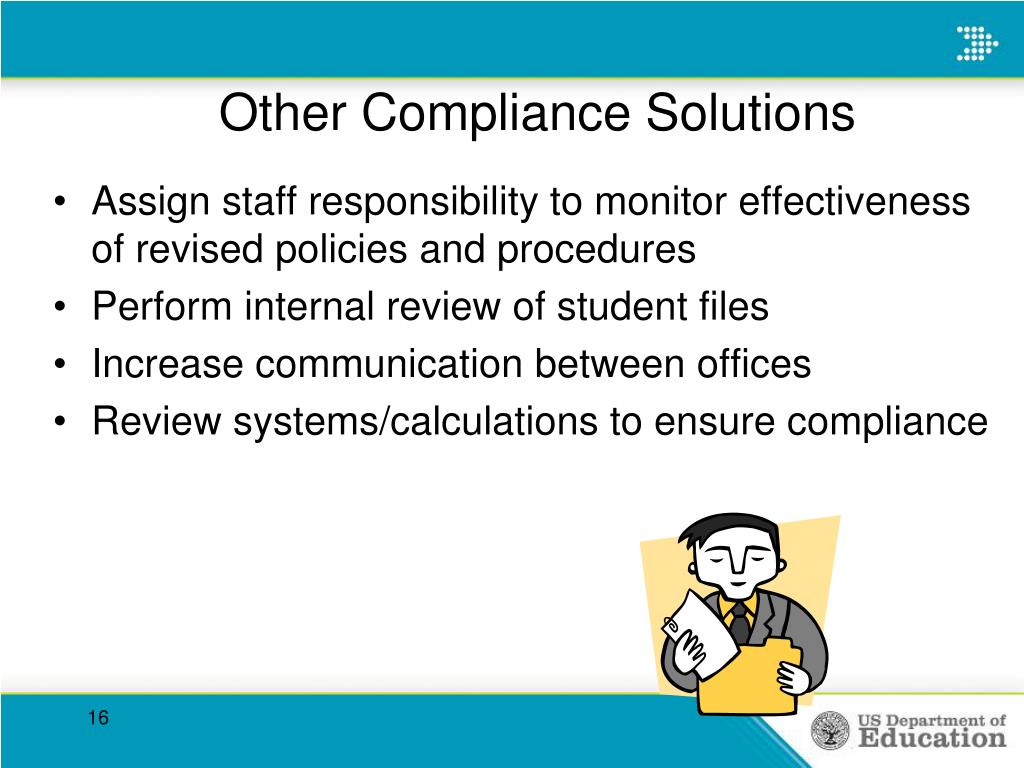 Other Compliance Solutions

• Assign staff responsibility to monitor effectiveness of revised policies and procedures
• Perform internal review of student files
• Increase communication between offices
• Review systems/calculations to ensure compliance

16

US Department of Education